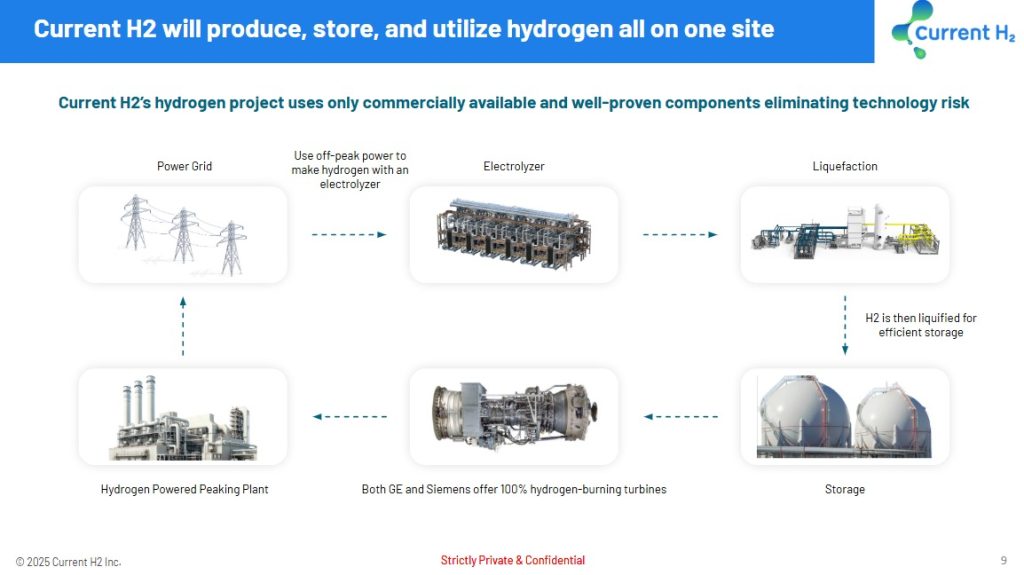 Current H2 will produce, store, and utilize hydrogen all on one site

Current H₂

Current H2's hydrogen project uses only commercially available and well-proven components eliminating technology risk

Power Grid

Use off-peak power to make hydrogen with an electrolyzer

Electrolyzer

Liquefaction

H2 is then liquified for efficient storage

Hydrogen Powered Peaking Plant

Both GE and Siemens offer 100% hydrogen-burning turbines

Storage

© 2025 Current H2 Inc.

Strictly Private & Confidential

9